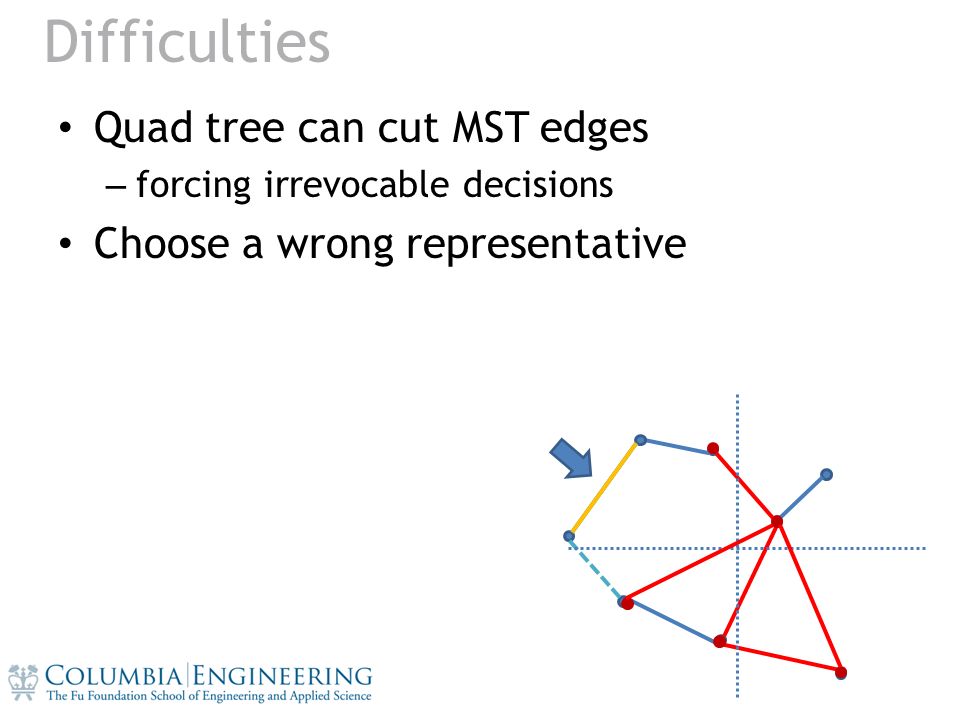 Difficulties

• Quad tree can cut MST edges
– forcing irrevocable decisions
• Choose a wrong representative

COLUMBIA | ENGINEERING
The Fu Foundation School of Engineering and Applied Science